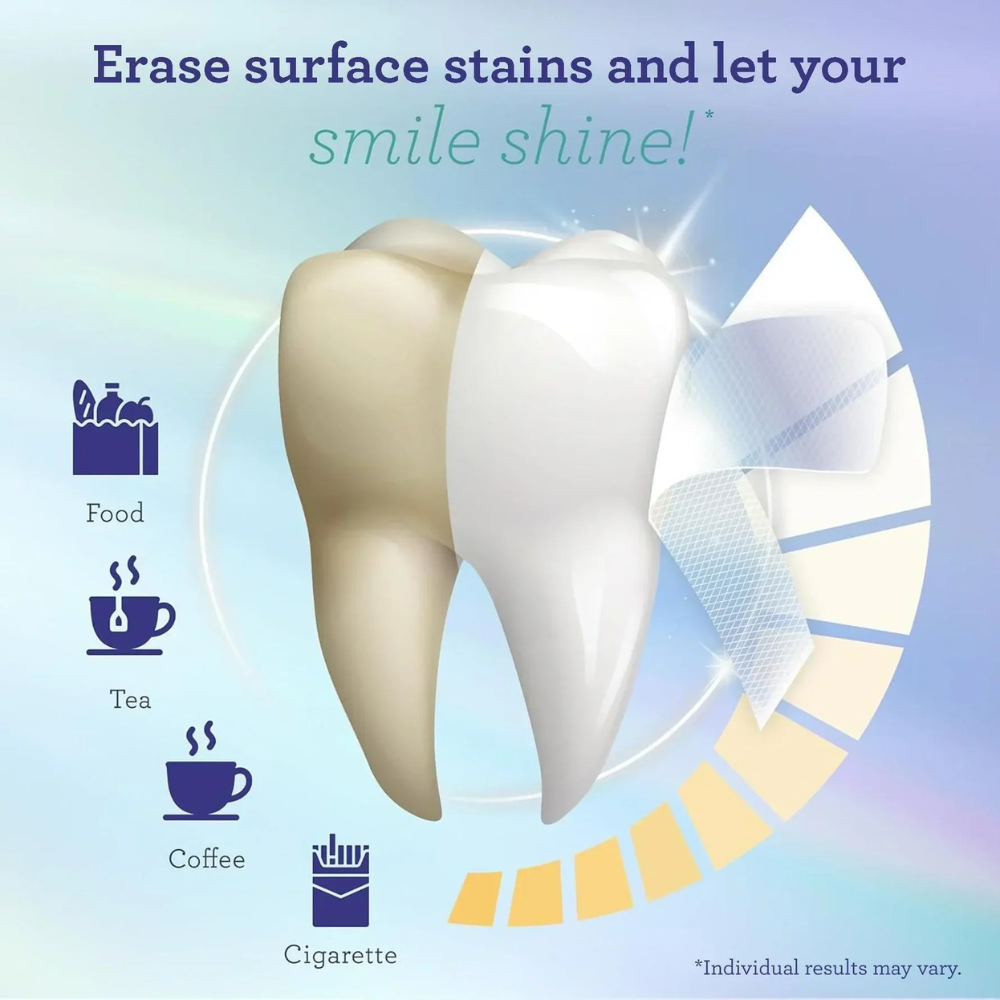 Erase surface stains and let your smile shine!*

Food

Tea

Coffee

Cigarette

*Individual results may vary.